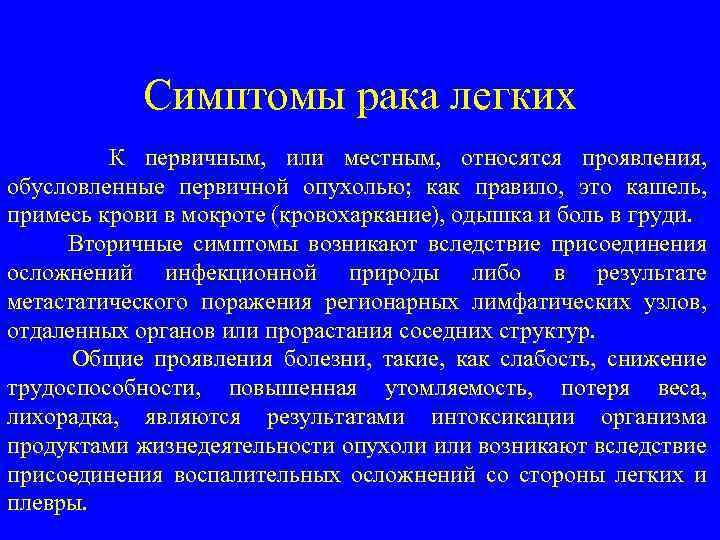 Симптомы рака легких

К первичным, или местным, относятся проявления, обусловленные первичной опухолью; как правило, это кашель, примесь крови в мокроте (кровохаркание), одышка и боль в груди.

Вторичные симптомы возникают вследствие присоединения осложнений инфекционной природы либо в результате метастатического поражения регионарных лимфатических узлов, отдаленных органов или прорастания соседних структур.

Общие проявления болезни, такие, как слабость, снижение трудоспособности, повышенная утомляемость, потеря веса, лихорадка, являются результатами интоксикации организма продуктами жизнедеятельности опухоли или возникают вследствие присоединения воспалительных осложнений со стороны легких и плевры.